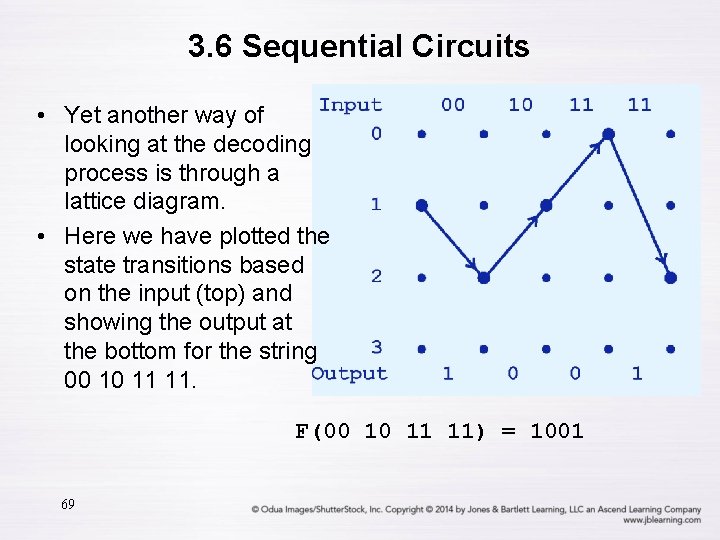 3.6 Sequential Circuits

• Yet another way of looking at the decoding process is through a lattice diagram.

• Here we have plotted the state transitions based on the input (top) and showing the output at the bottom for the string 00 10 11 11.

Input 00 10 11 11
0
1
2
3
Output 1 0 0 1

F(00 10 11 11) = 1001

69

© Odua Images/ShutterStock, Inc. Copyright © 2014 by Jones & Bartlett Learning, LLC an Ascend Learning Company www.jblearning.com